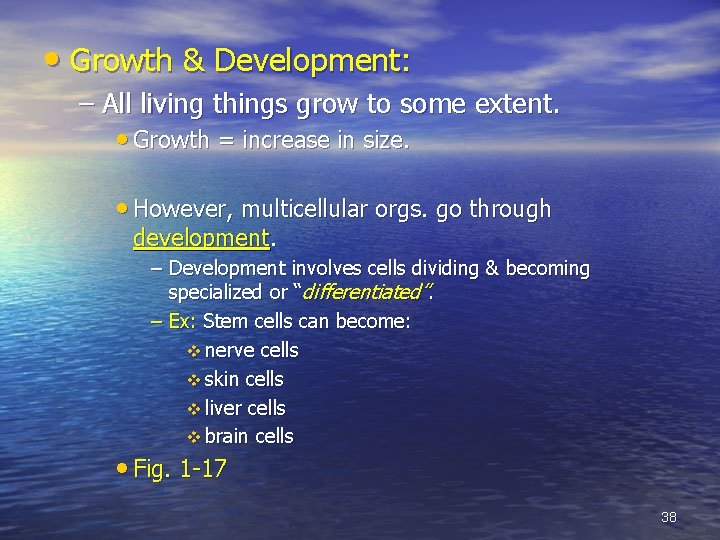 • Growth & Development:

– All living things grow to some extent.

• Growth = increase in size.

• However, multicellular orgs. go through development.

– Development involves cells dividing & becoming specialized or "differentiated".

– Ex: Stem cells can become:

❖ nerve cells

❖ skin cells

❖ liver cells

❖ brain cells

• Fig. 1-17

38